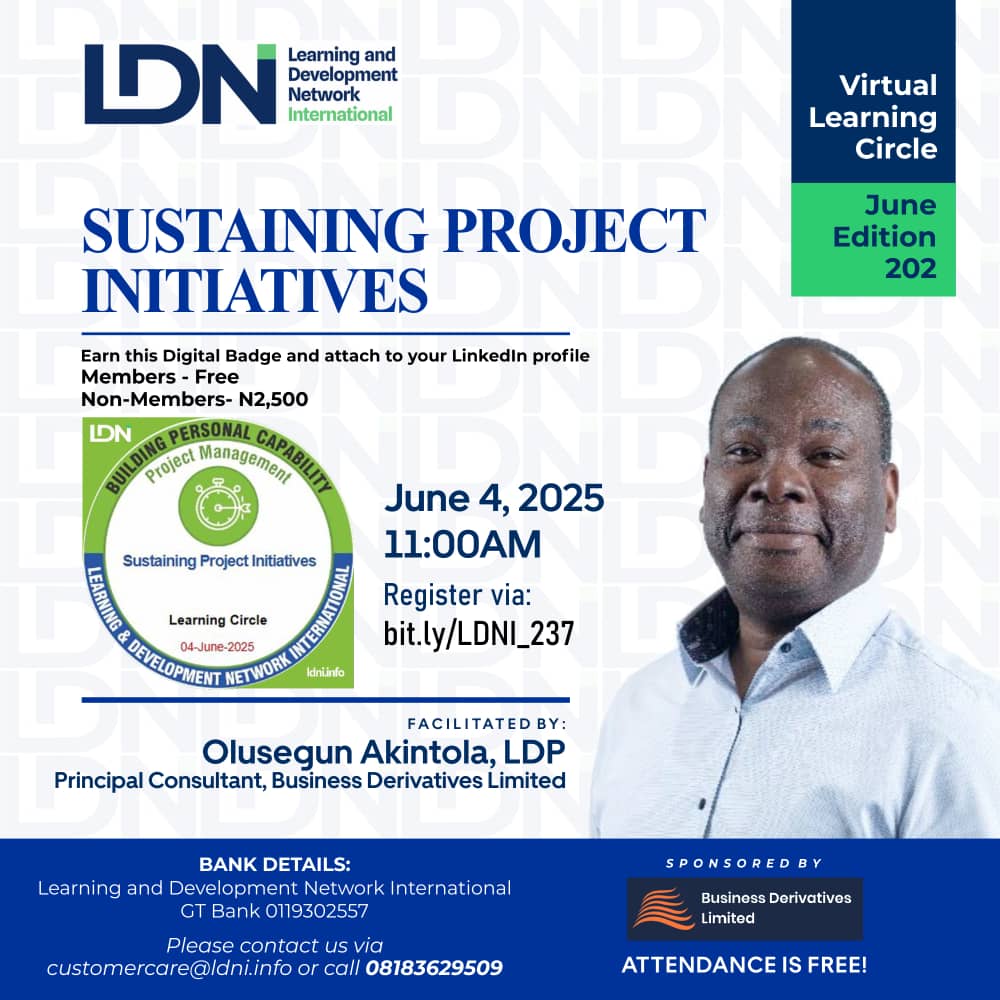 LDN Learning and Development Network International

Virtual Learning Circle

June Edition 202

SUSTAINING PROJECT INITIATIVES

Earn this Digital Badge and attach to your LinkedIn profile
Members - Free
Non-Members- N2,500

LDN
BUILDING PERSONAL CAPABILITY
Project Management
Sustaining Project Initiatives
Learning Circle
04-June-2025
LEARNING & DEVELOPMENT NETWORK INTERNATIONAL
ldni.info

June 4, 2025
11:00AM
Register via:
bit.ly/LDNI_237

FACILITATED BY:
Olusegun Akintola, LDP
Principal Consultant, Business Derivatives Limited

BANK DETAILS:
Learning and Development Network International
GT Bank 0119302557

Please contact us via customercare@ldni.info or call 08183629509

SPONSORED BY
Business Derivatives Limited

ATTENDANCE IS FREE!